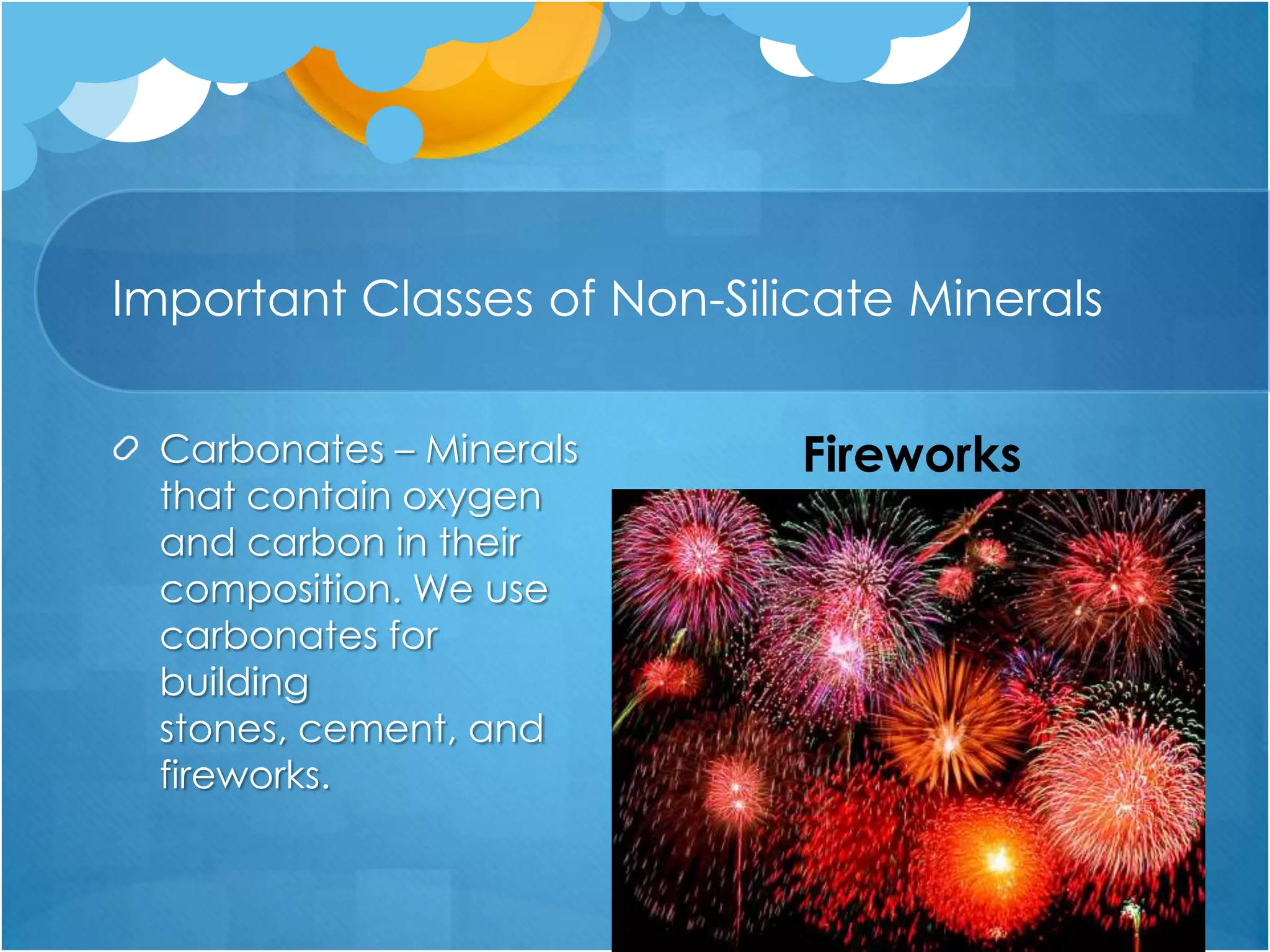 Important Classes of Non-Silicate Minerals

Carbonates – Minerals that contain oxygen and carbon in their composition. We use carbonates for building stones, cement, and fireworks.

Fireworks